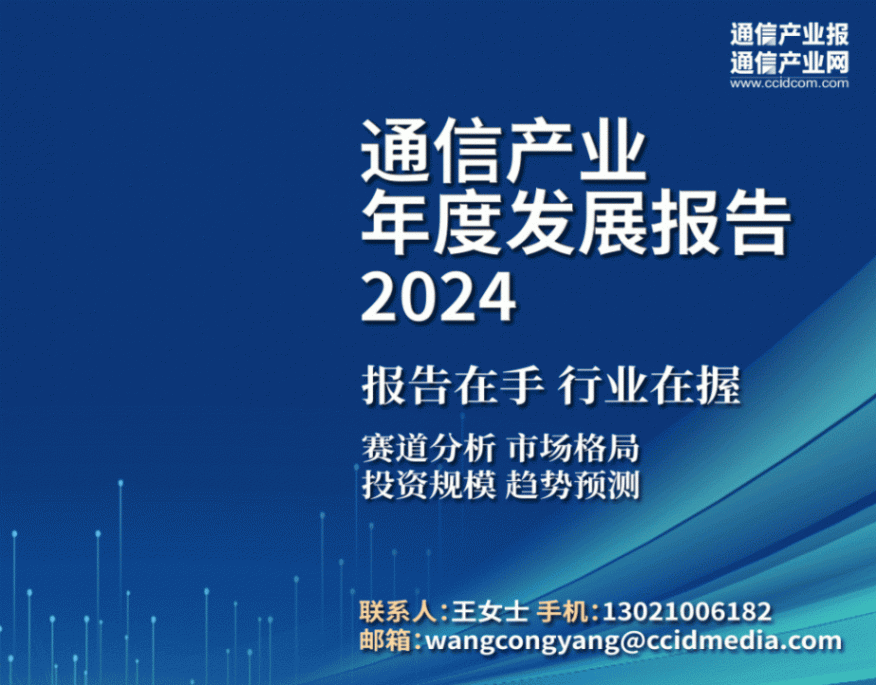 通信产业报
通信产业网
www.ccidcom.com

通信产业
年度发展报告
2024

报告在手 行业在握

赛道分析 市场格局
投资规模 趋势预测

联系人:王女士 手机:13021006182
邮箱:wangcongyang@ccidmedia.com